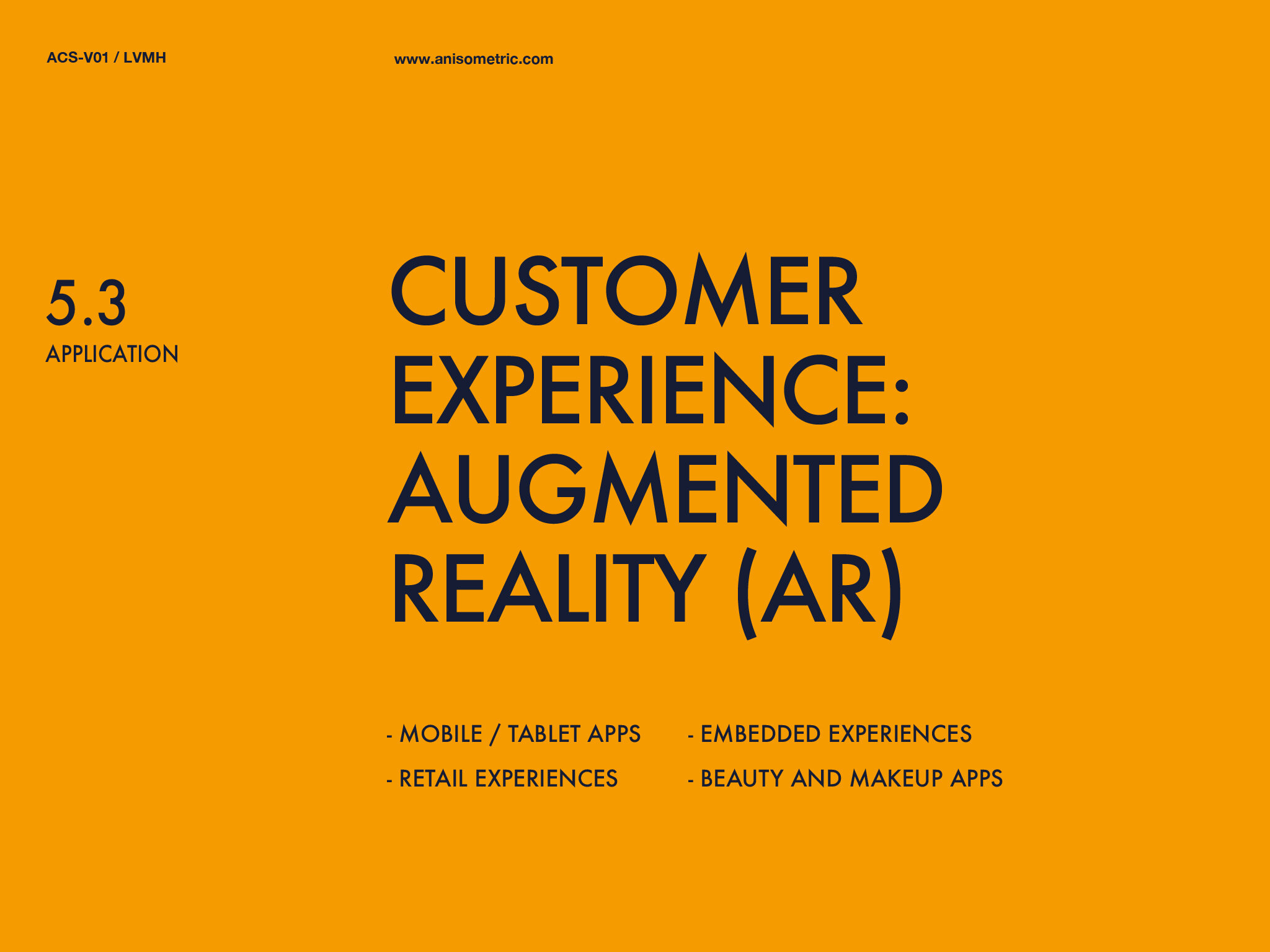 ACS-V01 / LVMH

www.anisometric.com

5.3
APPLICATION

CUSTOMER EXPERIENCE: AUGMENTED REALITY (AR)

- MOBILE / TABLET APPS
- RETAIL EXPERIENCES

- EMBEDDED EXPERIENCES
- BEAUTY AND MAKEUP APPS